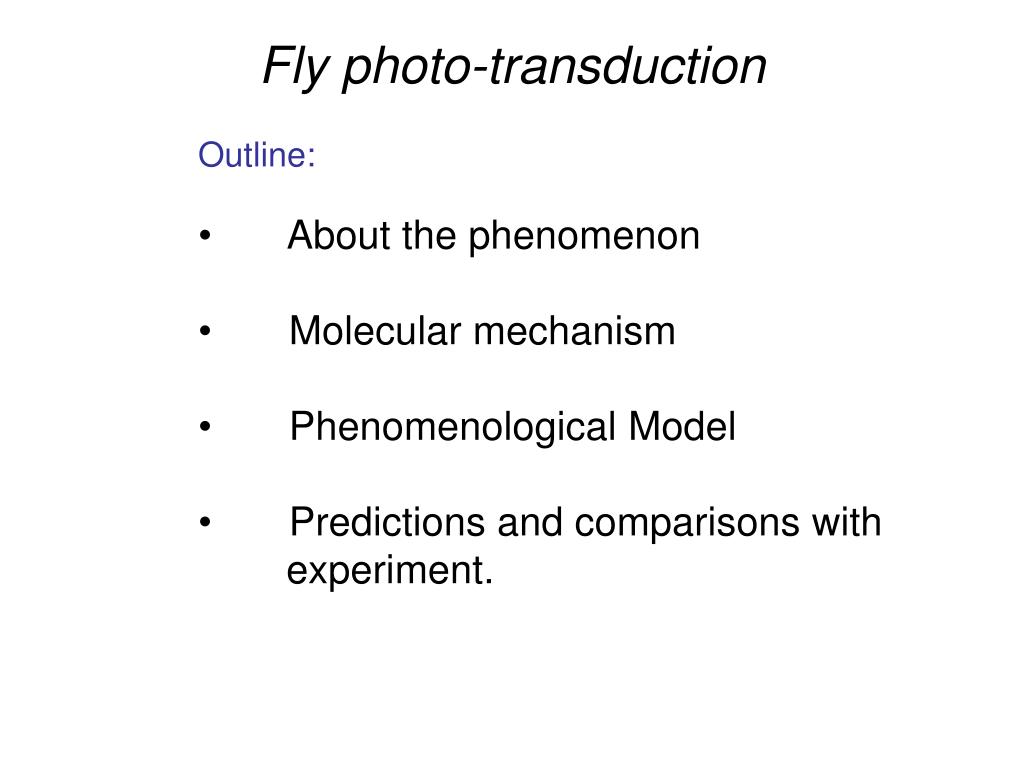 Fly photo-transduction

Outline:

• About the phenomenon

• Molecular mechanism

• Phenomenological Model

• Predictions and comparisons with experiment.